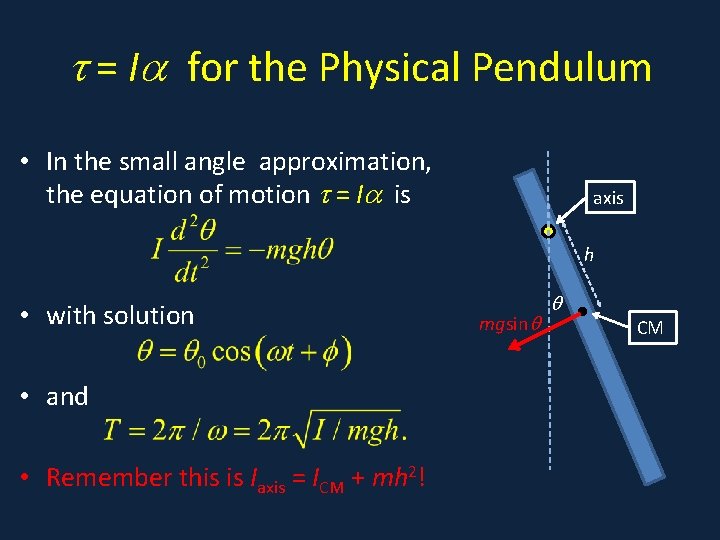 $\tau = I\alpha$ for the Physical Pendulum

• In the small angle approximation, the equation of motion $\tau = I\alpha$ is

$I\frac{d^2\theta}{dt^2} = -mgh\theta$

• with solution

$\theta = \theta_0 \cos(\omega t + \phi)$

• and

$T = 2\pi / \omega = 2\pi\sqrt{I / mgh}.$

• Remember this is $I_{axis} = I_{CM} + mh^2$!

axis

$h$

$\theta$

$mg\sin\theta$

CM